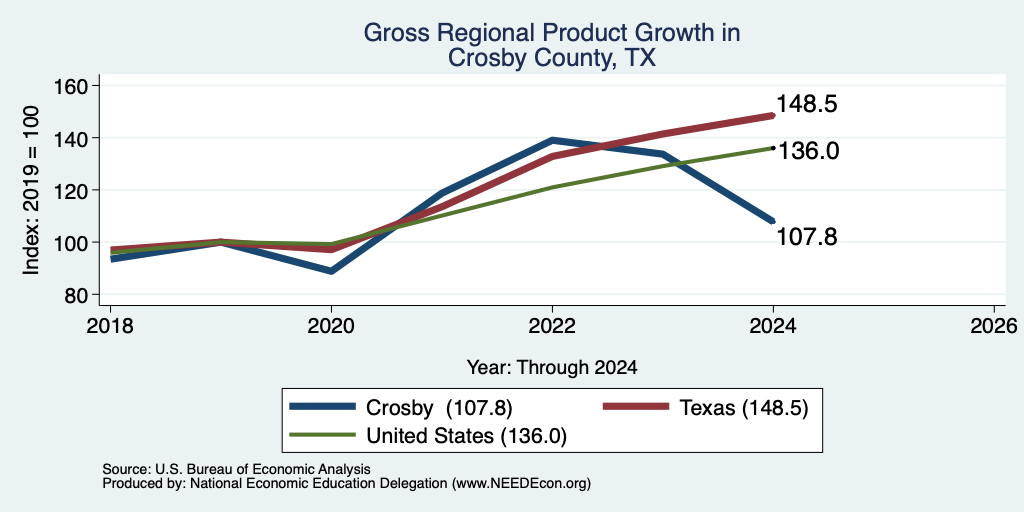 Gross Regional Product Growth in Crosby County, TX

Index: 2019 = 100

160
140
120
100
80

148.5
136.0
107.8

2018
2020
2022
2024
2026

Year: Through 2024

Crosby (107.8)
Texas (148.5)
United States (136.0)

Source: U.S. Bureau of Economic Analysis
Produced by: National Economic Education Delegation (www.NEEDEcon.org)